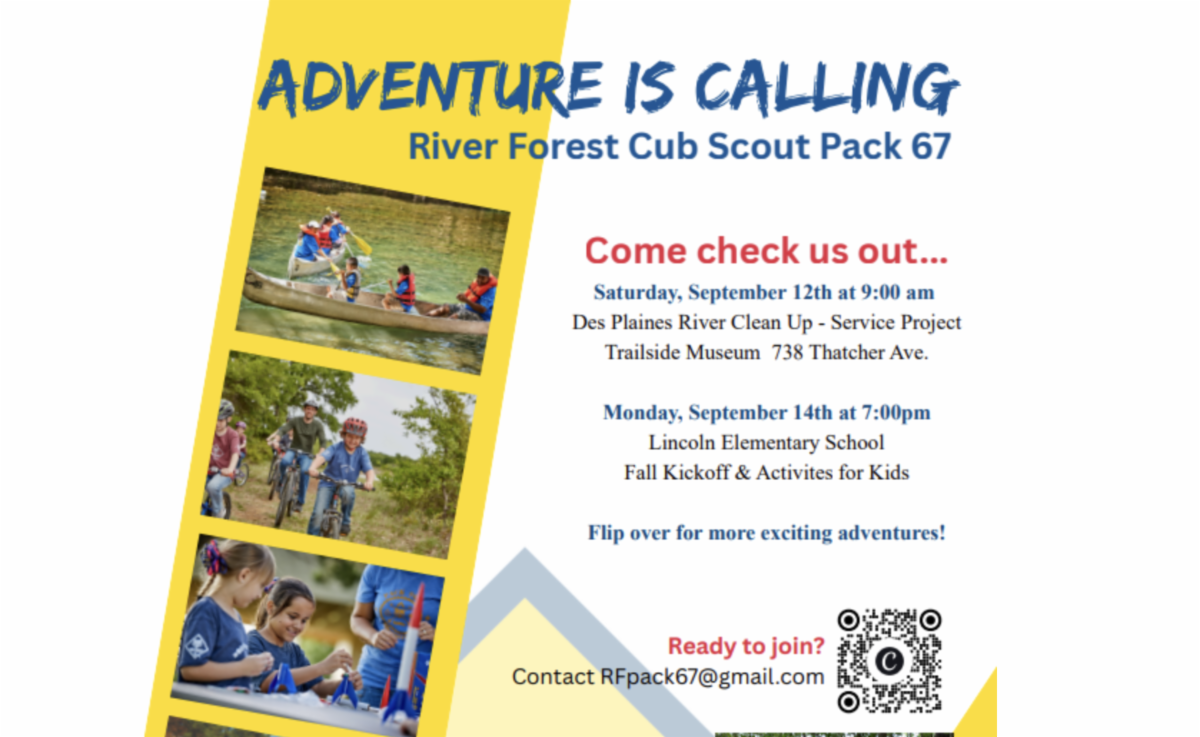 ADVENTURE IS CALLING
River Forest Cub Scout Pack 67

Come check us out...

Saturday, September 12th at 9:00 am
Des Plaines River Clean Up - Service Project
Trailside Museum 738 Thatcher Ave.

Monday, September 14th at 7:00pm
Lincoln Elementary School
Fall Kickoff & Activites for Kids

Flip over for more exciting adventures!

Ready to join?
Contact RFpack67@gmail.com